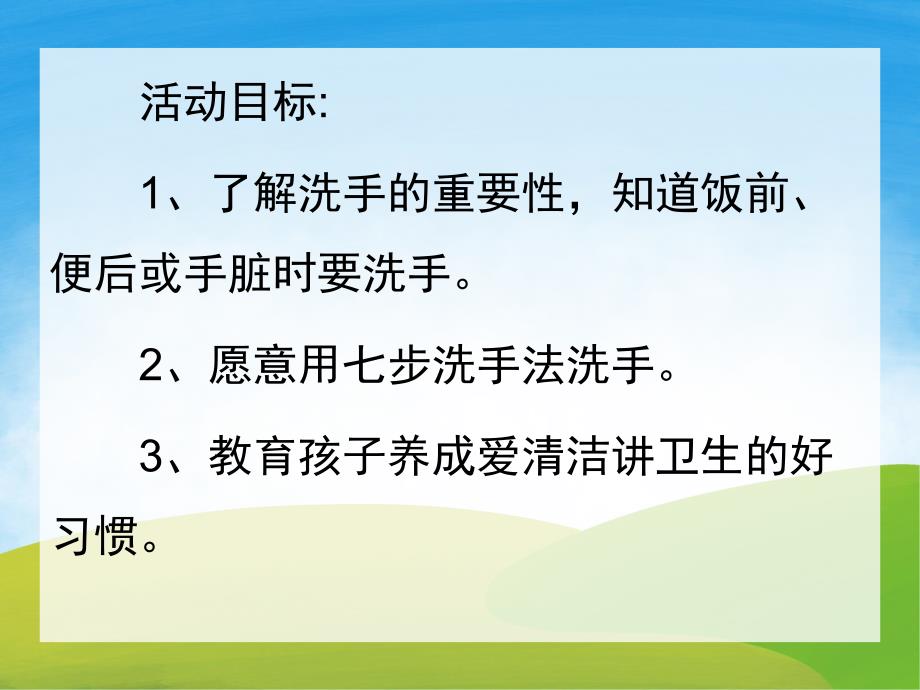 活动目标:

1、了解洗手的重要性，知道饭前、便后或手脏时要洗手。

2、愿意用七步洗手法洗手。

3、教育孩子养成爱清洁讲卫生的好习惯。